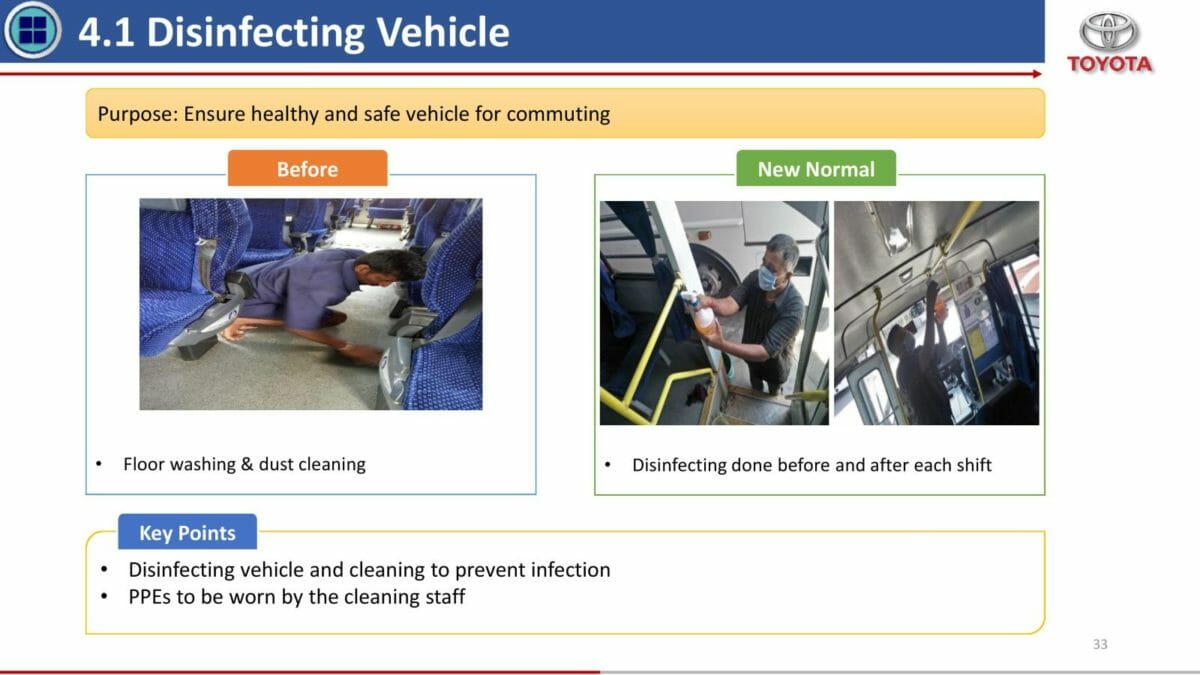 4.1 Disinfecting Vehicle

TOYOTA

Purpose: Ensure healthy and safe vehicle for commuting

Before

• Floor washing & dust cleaning

New Normal

• Disinfecting done before and after each shift

Key Points

• Disinfecting vehicle and cleaning to prevent infection
• PPEs to be worn by the cleaning staff

33